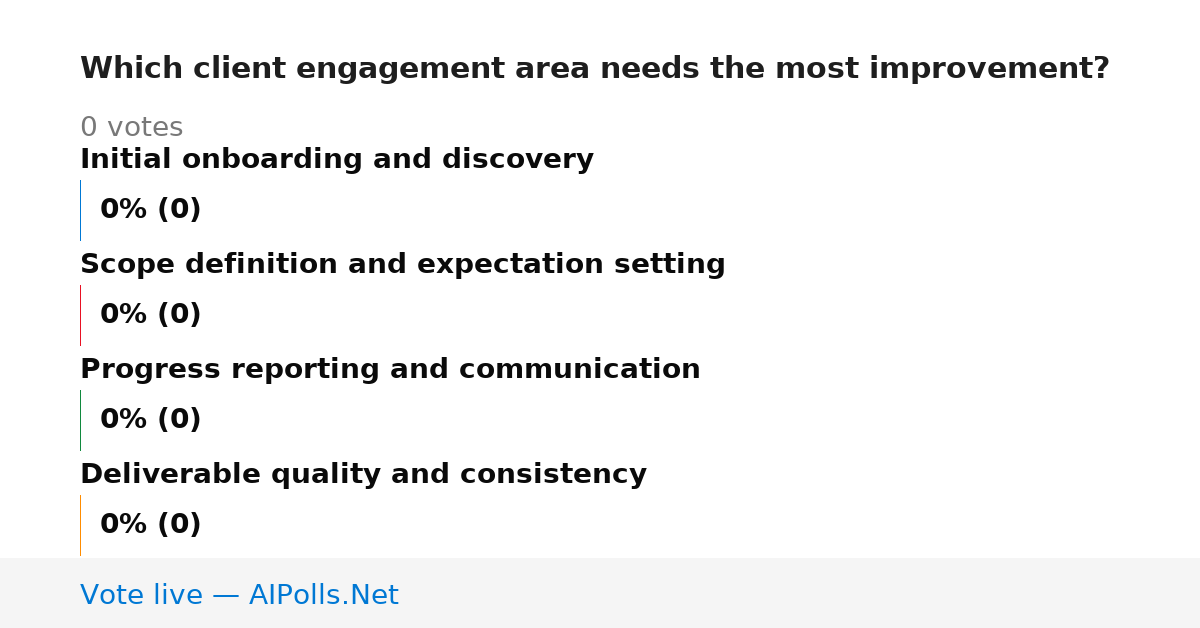 Which client engagement area needs the most improvement?

0 votes

Initial onboarding and discovery

0% (0)

Scope definition and expectation setting

0% (0)

Progress reporting and communication

0% (0)

Deliverable quality and consistency

0% (0)

Vote live — AIPolls.Net